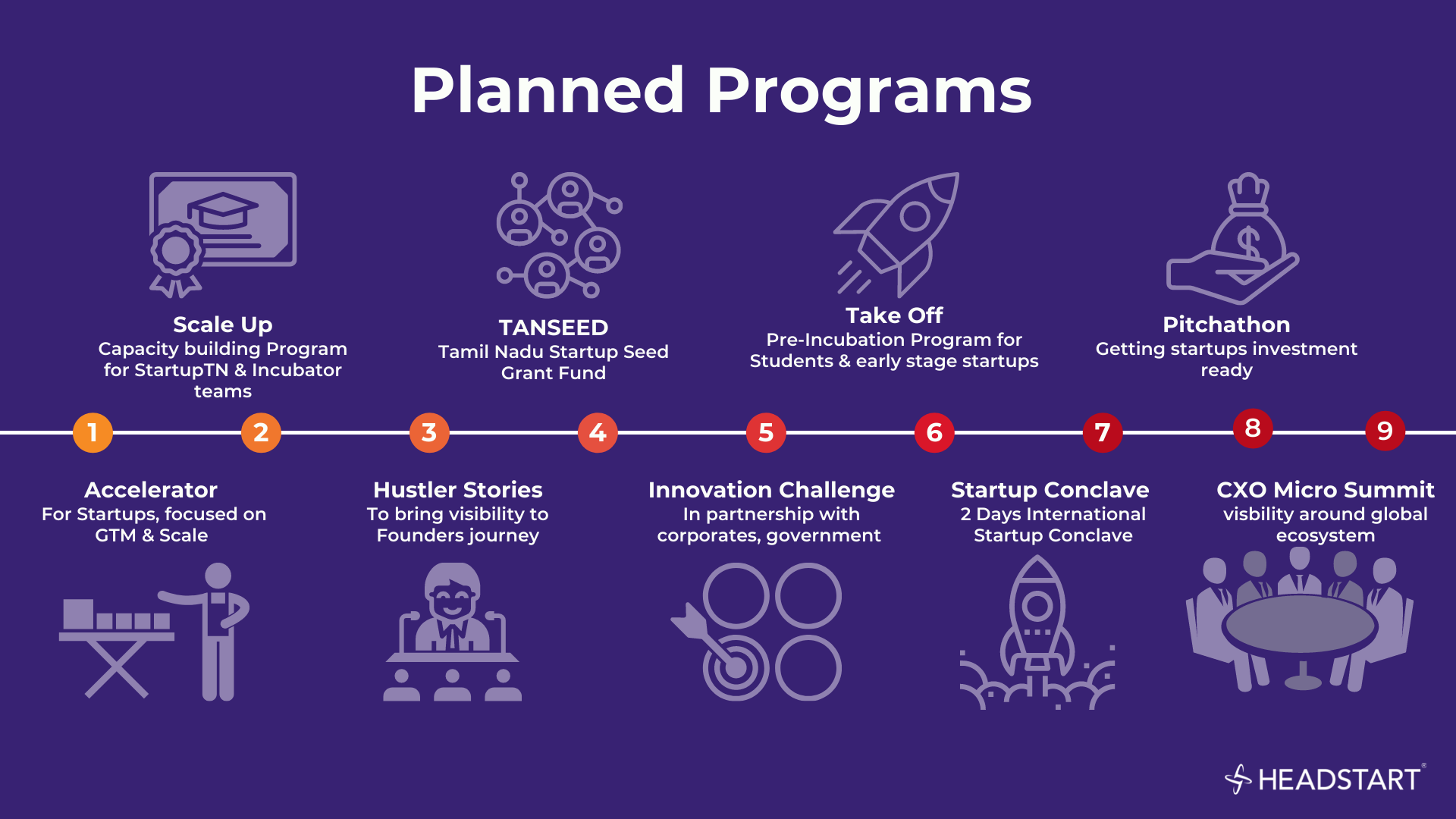 Planned Programs

Scale Up
Capacity building Program for StartupTN & Incubator teams

TANSEED
Tamil Nadu Startup Seed Grant Fund

Take Off
Pre-Incubation Program for Students & early stage startups

Pitchathon
Getting startups investment ready

1 2 3 4 5 6 7 8 9

Accelerator
For Startups, focused on GTM & Scale

Hustler Stories
To bring visibility to Founders journey

Innovation Challenge
In partnership with corporates, government

Startup Conclave
2 Days International Startup Conclave

CXO Micro Summit
visbility around global ecosystem

HEADSTART®